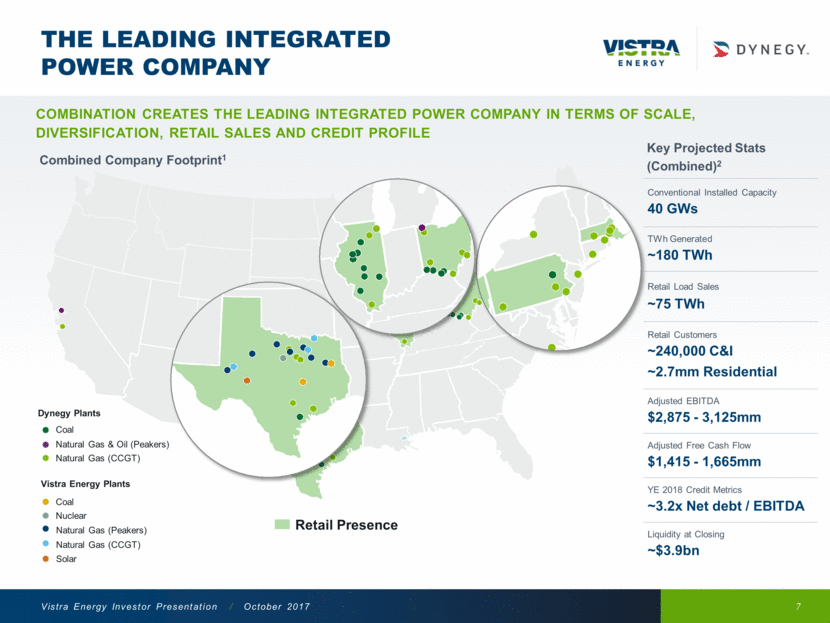 THE LEADING INTEGRATED POWER COMPANY

VISTRA ENERGY

DYNEGY.

COMBINATION CREATES THE LEADING INTEGRATED POWER COMPANY IN TERMS OF SCALE, DIVERSIFICATION, RETAIL SALES AND CREDIT PROFILE

Combined Company Footprint$^1$

Dynegy Plants
Coal
Natural Gas & Oil (Peakers)
Natural Gas (CCGT)

Vistra Energy Plants
Coal
Nuclear
Natural Gas (Peakers)
Natural Gas (CCGT)
Solar

Retail Presence

Key Projected Stats (Combined)$^2$

Conventional Installed Capacity
40 GWs

TWh Generated
~180 TWh

Retail Load Sales
~75 TWh

Retail Customers
~240,000 C&I
~2.7mm Residential

Adjusted EBITDA
$2,875 - 3,125mm

Adjusted Free Cash Flow
$1,415 - 1,665mm

YE 2018 Credit Metrics
~3.2x Net debt / EBITDA

Liquidity at Closing
~$3.9bn

Vistra Energy Investor Presentation / October 2017

7